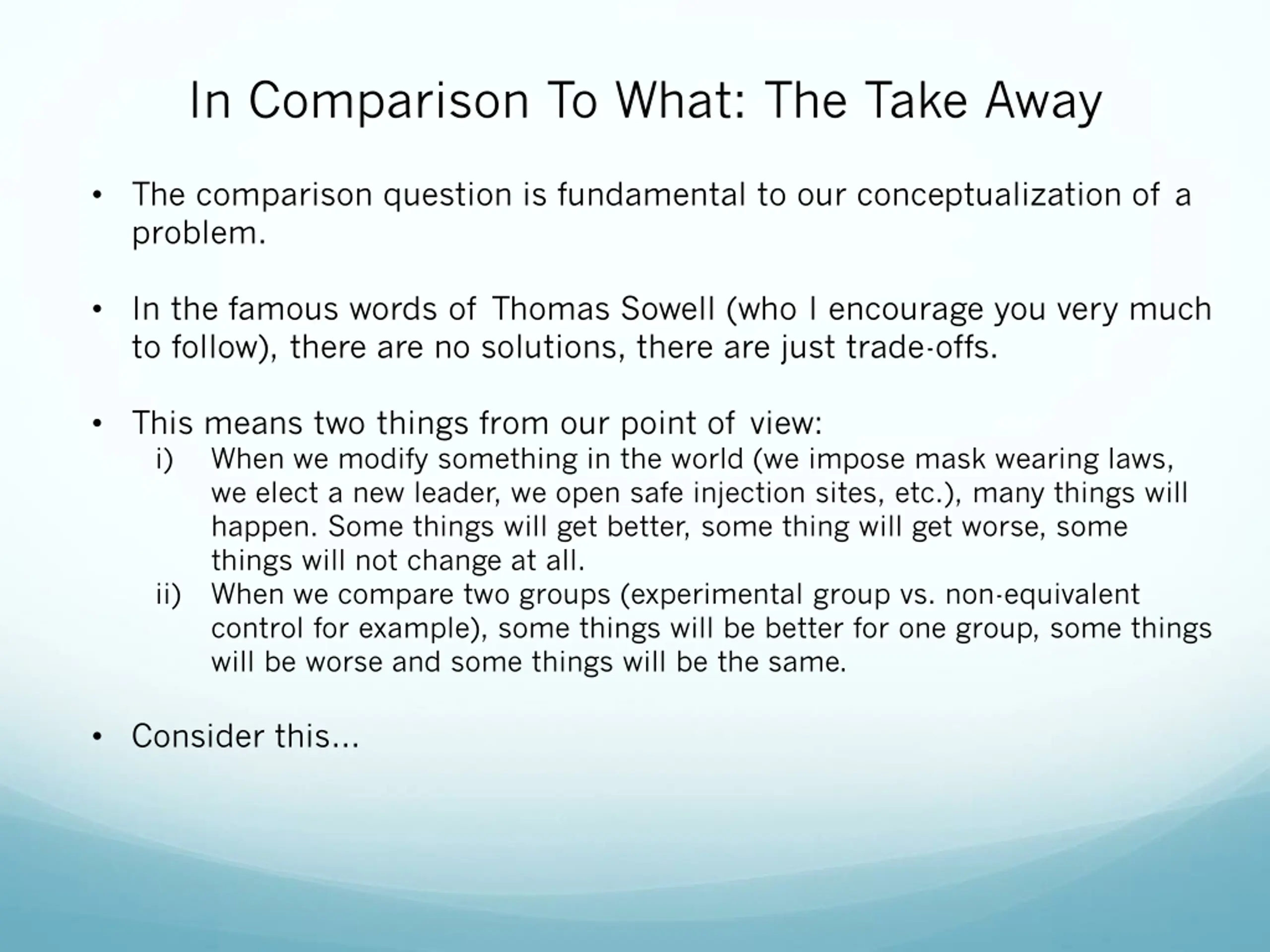 In Comparison To What: The Take Away

• The comparison question is fundamental to our conceptualization of a problem.

• In the famous words of Thomas Sowell (who I encourage you very much to follow), there are no solutions, there are just trade-offs.

• This means two things from our point of view:
i) When we modify something in the world (we impose mask wearing laws, we elect a new leader, we open safe injection sites, etc.), many things will happen. Some things will get better, some thing will get worse, some things will not change at all.
ii) When we compare two groups (experimental group vs. non-equivalent control for example), some things will be better for one group, some things will be worse and some things will be the same.

• Consider this...